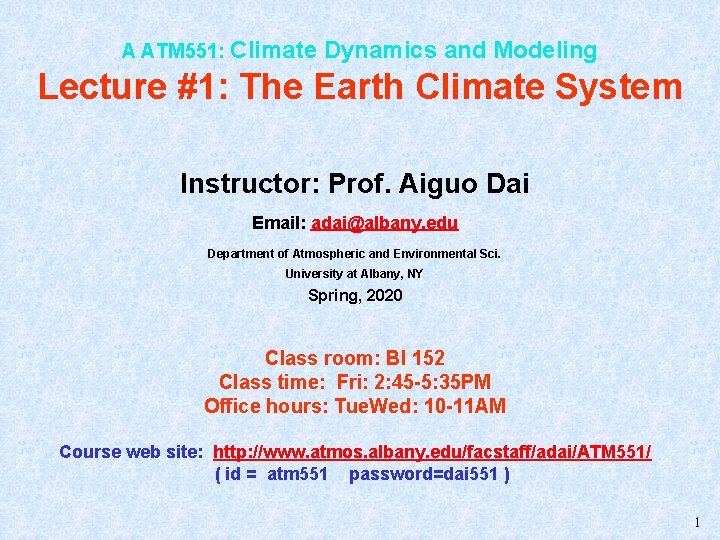 A ATM551: Climate Dynamics and Modeling
Lecture #1: The Earth Climate System

Instructor: Prof. Aiguo Dai

Email: adai@albany.edu

Department of Atmospheric and Environmental Sci.
University at Albany, NY
Spring, 2020

Class room: BI 152
Class time: Fri: 2:45-5:35PM
Office hours: TueWed: 10-11AM

Course web site: http://www.atmos.albany.edu/facstaff/adai/ATM551/
( id = atm551 password=dai551 )

1